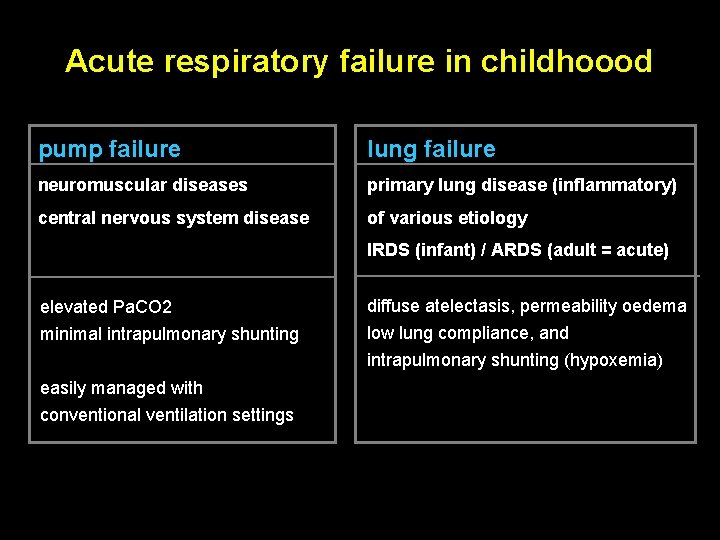 Acute respiratory failure in childhoood

pump failure

neuromuscular diseases

central nervous system disease

elevated PaCO2
minimal intrapulmonary shunting

easily managed with
conventional ventilation settings

lung failure

primary lung disease (inflammatory)

of various etiology

IRDS (infant) / ARDS (adult = acute)

diffuse atelectasis, permeability oedema
low lung compliance, and
intrapulmonary shunting (hypoxemia)